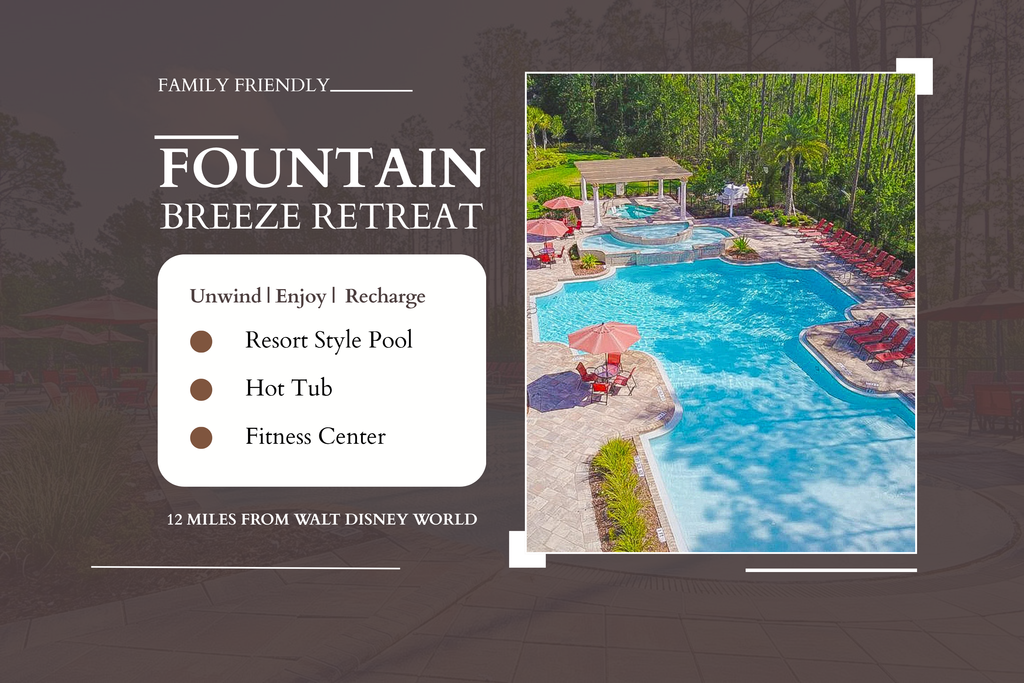 FAMILY FRIENDLY

FOUNTAIN
BREEZE RETREAT

Unwind | Enjoy | Recharge

Resort Style Pool

Hot Tub

Fitness Center

12 MILES FROM WALT DISNEY WORLD